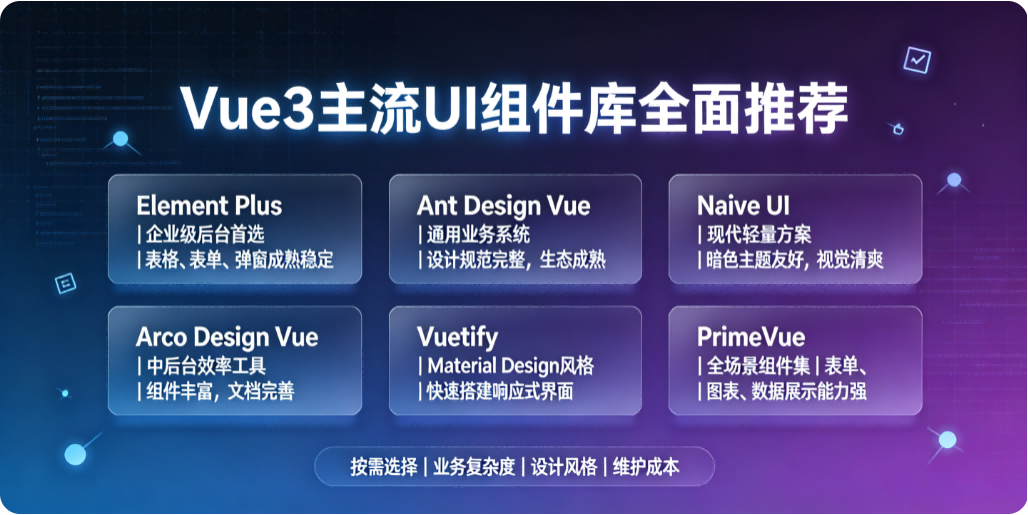 Vue3主流UI组件库全面推荐

Element Plus
| 企业级后台首选
| 表格、表单、弹窗成熟稳定

Ant Design Vue
| 通用业务系统
| 设计规范完整，生态成熟

Naive UI
| 现代轻量方案
| 暗色主题友好，视觉清爽

Arco Design Vue
| 中后台效率工具
| 组件丰富，文档完善

Vuetify
| Material Design风格
| 快速搭建响应式界面

PrimeVue
| 全场景组件集 | 表单、
| 图表、数据展示能力强

按需选择 | 业务复杂度 | 设计风格 | 维护成本